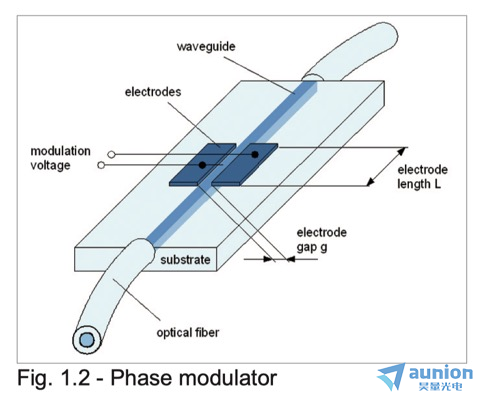 waveguide

electrodes

modulation voltage

electrode length L

electrode gap g

substrate

optical fiber

Fig. 1.2 - Phase modulator

aunion
昊量光电